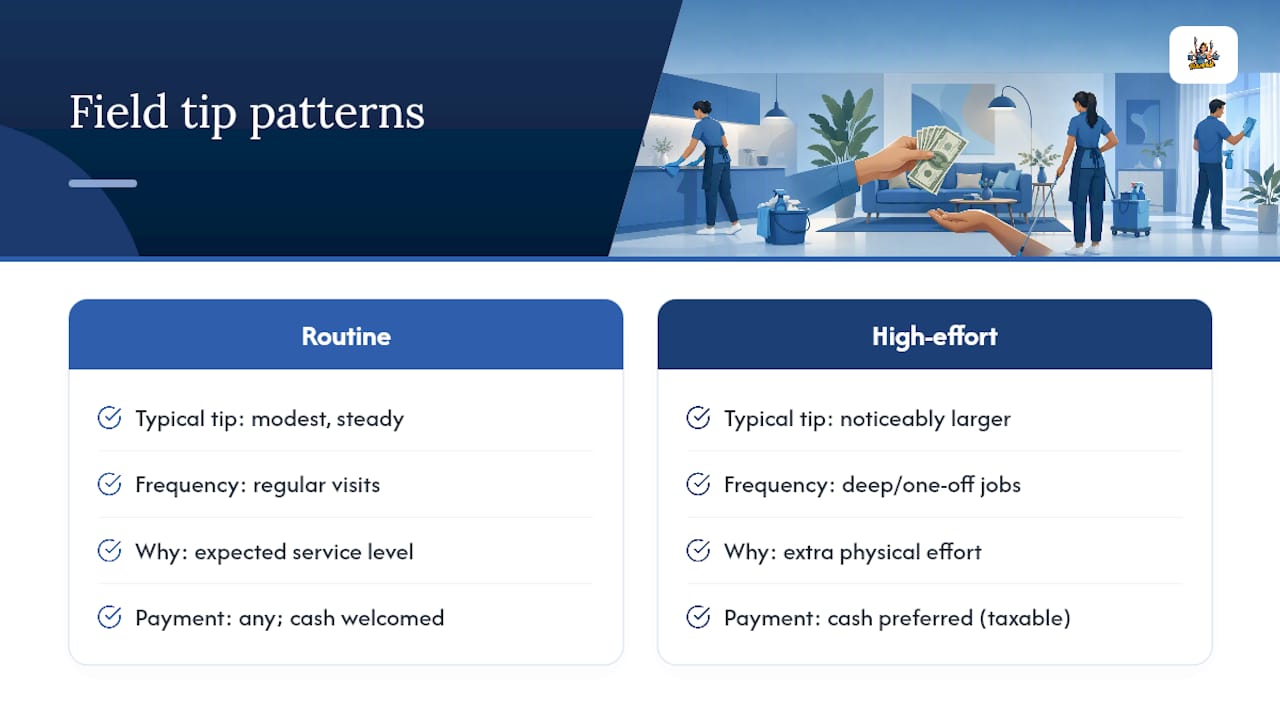 Field tip patterns

Routine

Typical tip: modest, steady

Frequency: regular visits

Why: expected service level

Payment: any; cash welcomed

High-effort

Typical tip: noticeably larger

Frequency: deep/one-off jobs

Why: extra physical effort

Payment: cash preferred (taxable)